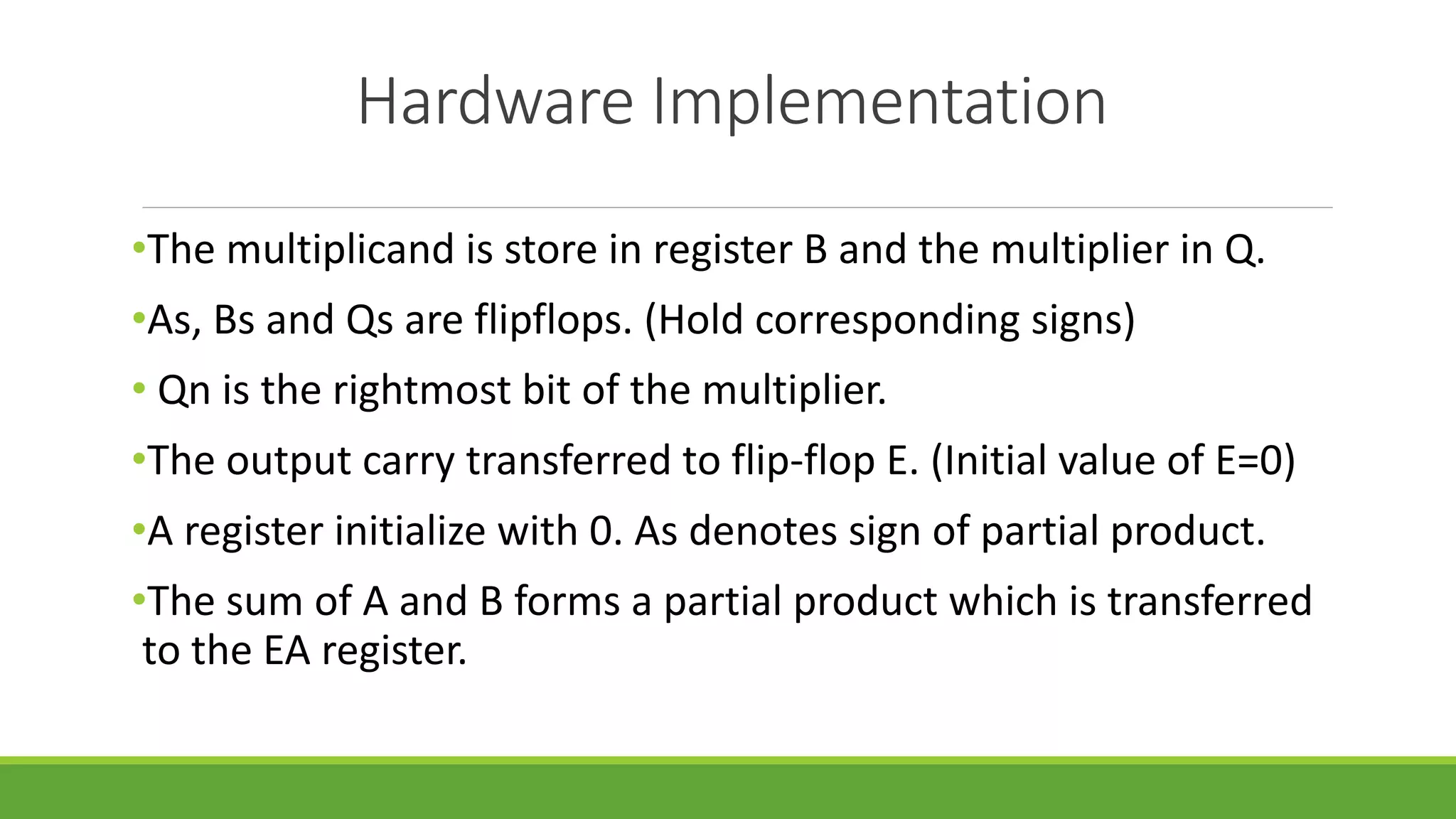 Hardware Implementation

•The multiplicand is store in register B and the multiplier in Q.

•As, Bs and Qs are flipflops. (Hold corresponding signs)

• Qn is the rightmost bit of the multiplier.

•The output carry transferred to flip-flop E. (Initial value of E=0)

•A register initialize with 0. As denotes sign of partial product.

•The sum of A and B forms a partial product which is transferred to the EA register.